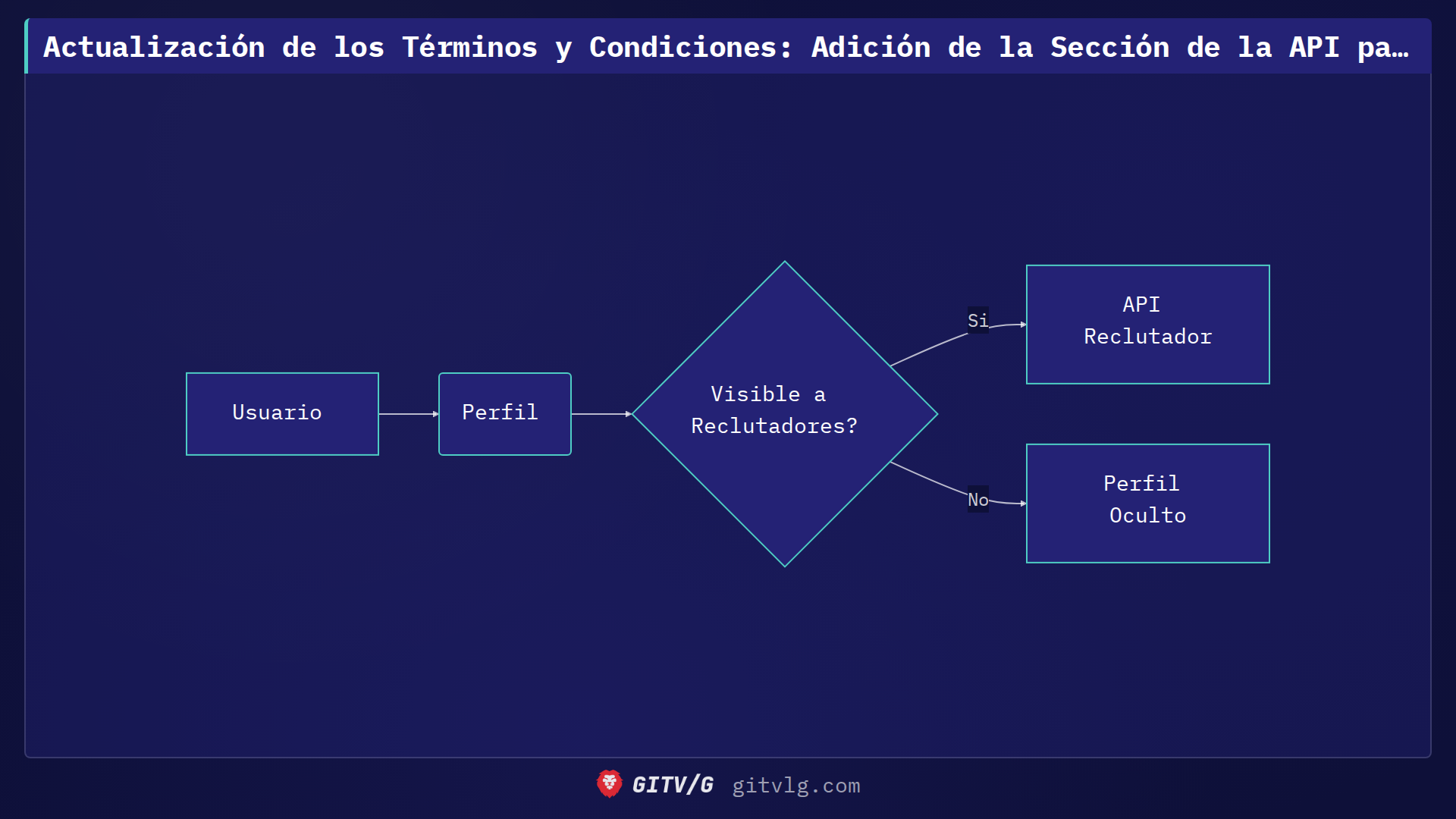 Actualización de los Términos y Condiciones: Adición de la Sección de la API pa…

Usuario

Perfil

Visible a Reclutadores?

Si

API Reclutador

No

Perfil Oculto

GITV/G gitvlg.com